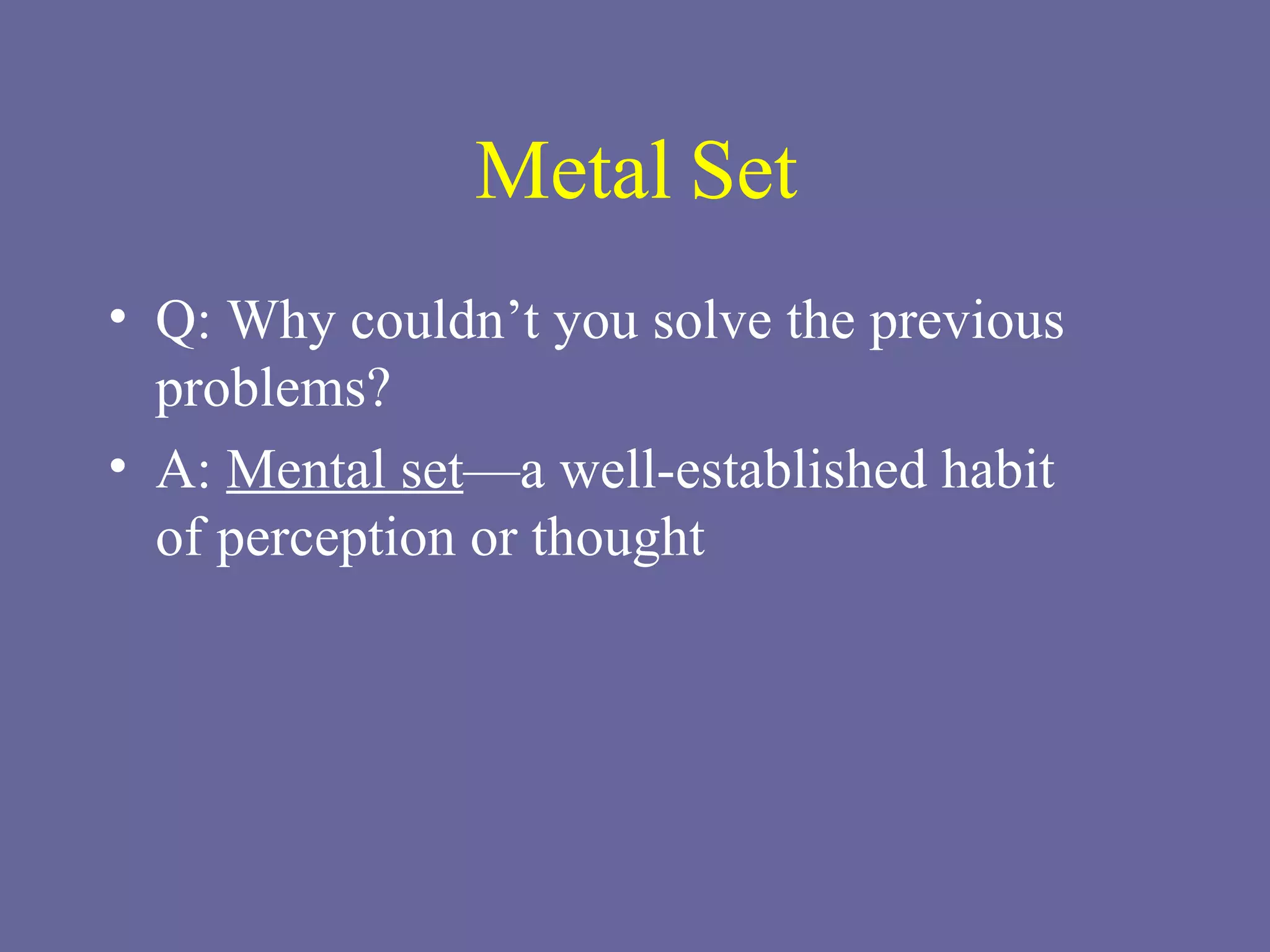 Metal Set

• Q: Why couldn’t you solve the previous problems?
• A: Mental set—a well-established habit of perception or thought